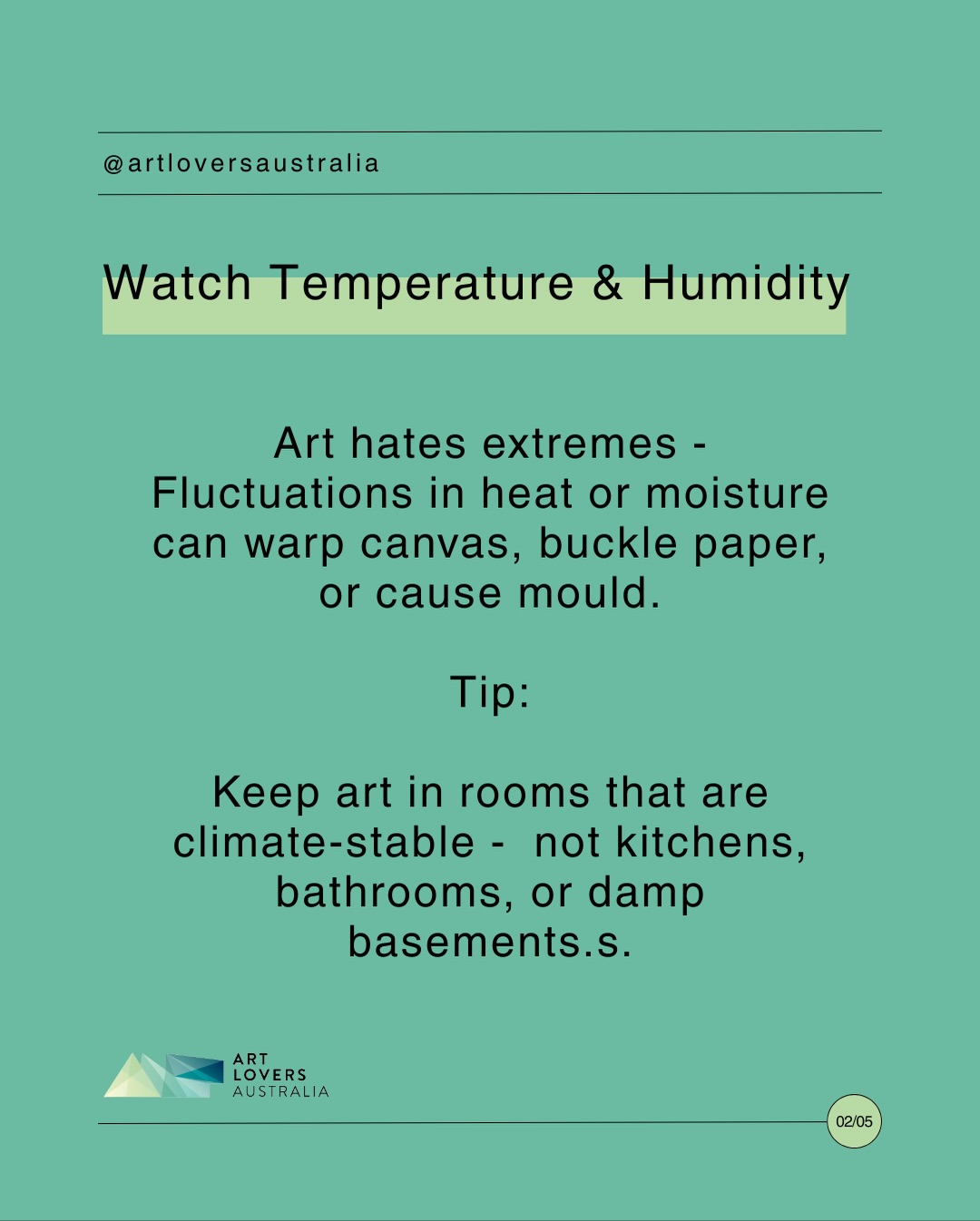 @artloversaustralia

Watch Temperature & Humidity

Art hates extremes - Fluctuations in heat or moisture can warp canvas, buckle paper, or cause mould.

Tip:

Keep art in rooms that are climate-stable -  not kitchens, bathrooms, or damp basements.s.

ART LOVERS AUSTRALIA

02/05